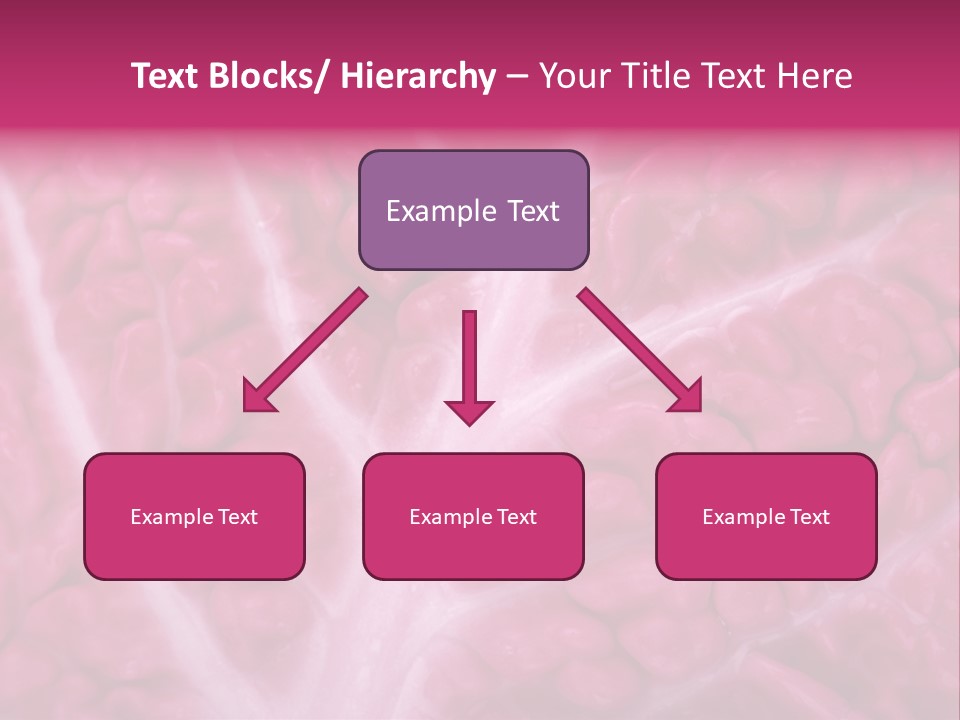 Text Blocks/ Hierarchy – Your Title Text Here

Example Text

Example Text

Example Text

Example Text